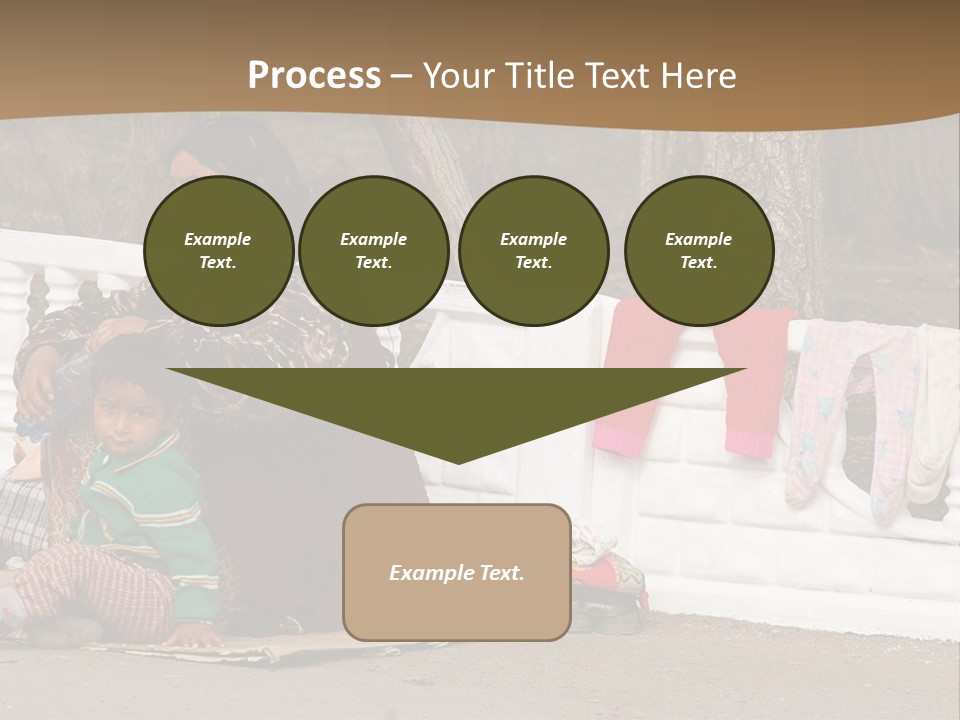 Process – Your Title Text Here

Example Text.

Example Text.

Example Text.

Example Text.

Example Text.